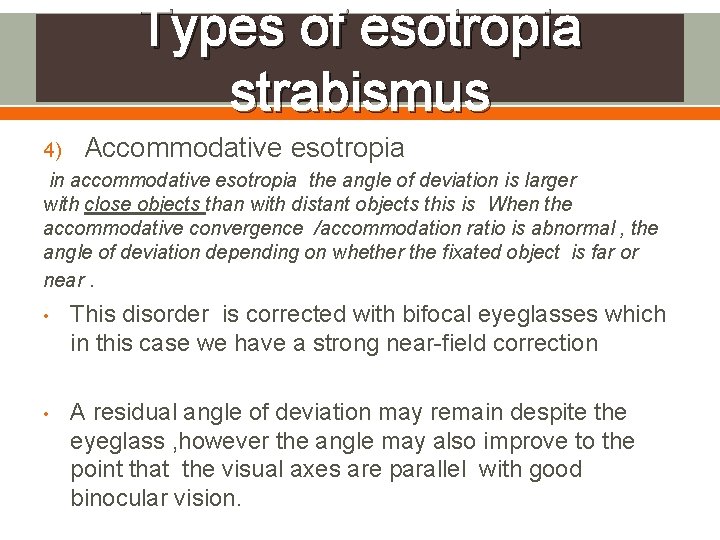 Types of esotropia strabismus

4) Accommodative esotropia

in accommodative esotropia the angle of deviation is larger with close objects than with distant objects this is When the accommodative convergence /accommodation ratio is abnormal , the angle of deviation depending on whether the fixated object is far or near .

• This disorder is corrected with bifocal eyeglasses which in this case we have a strong near-field correction

• A residual angle of deviation may remain despite the eyeglass ,however the angle may also improve to the point that the visual axes are parallel with good binocular vision.